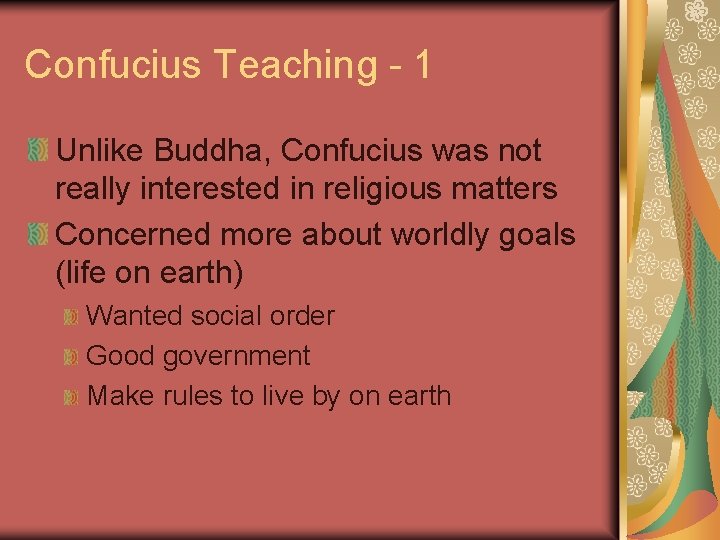 Confucius Teaching - 1

Unlike Buddha, Confucius was not really interested in religious matters

Concerned more about worldly goals (life on earth)

Wanted social order

Good government

Make rules to live by on earth